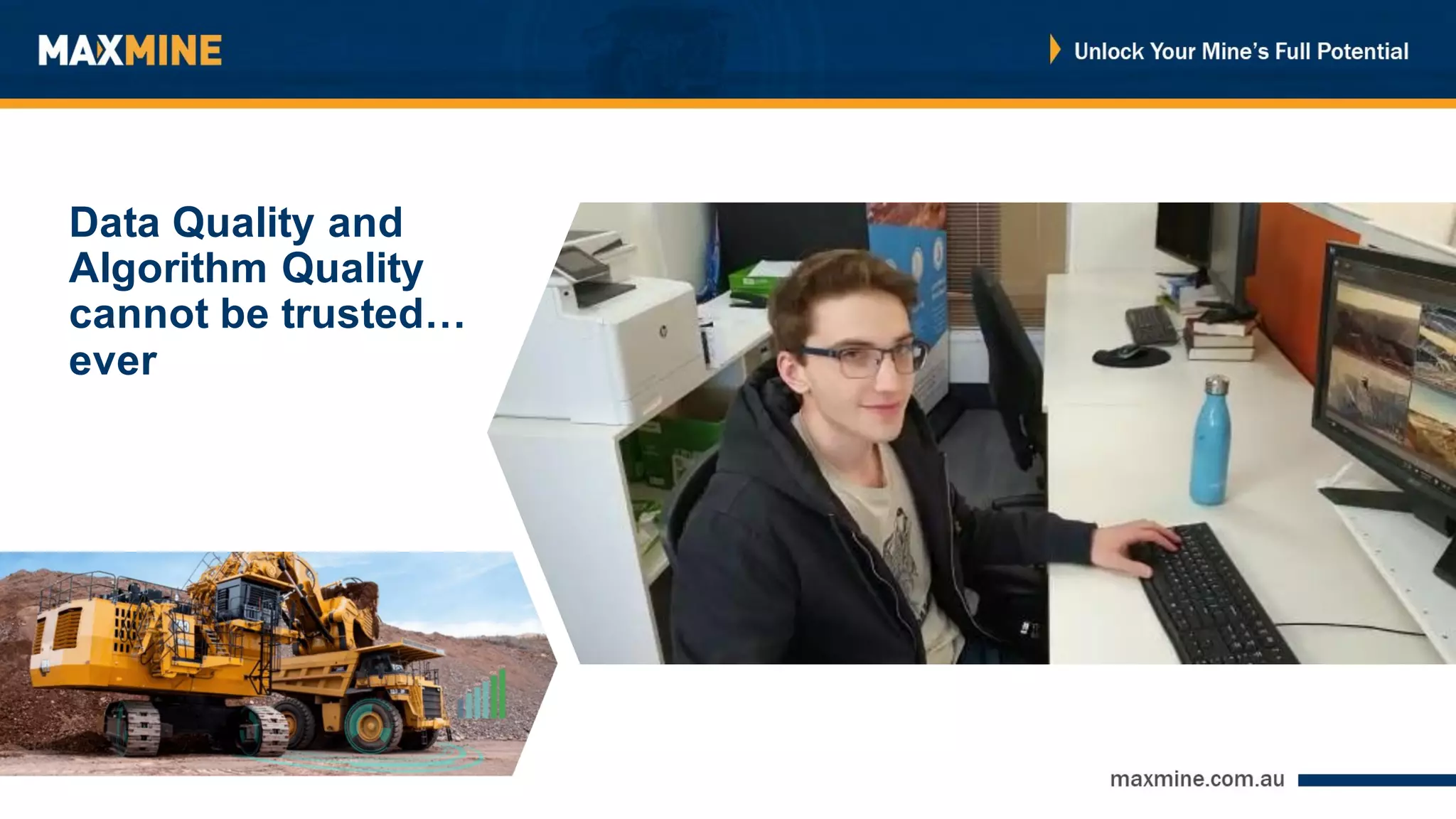 MAXMINE

Unlock Your Mine's Full Potential

Data Quality and Algorithm Quality cannot be trusted… ever

maxmine.com.au